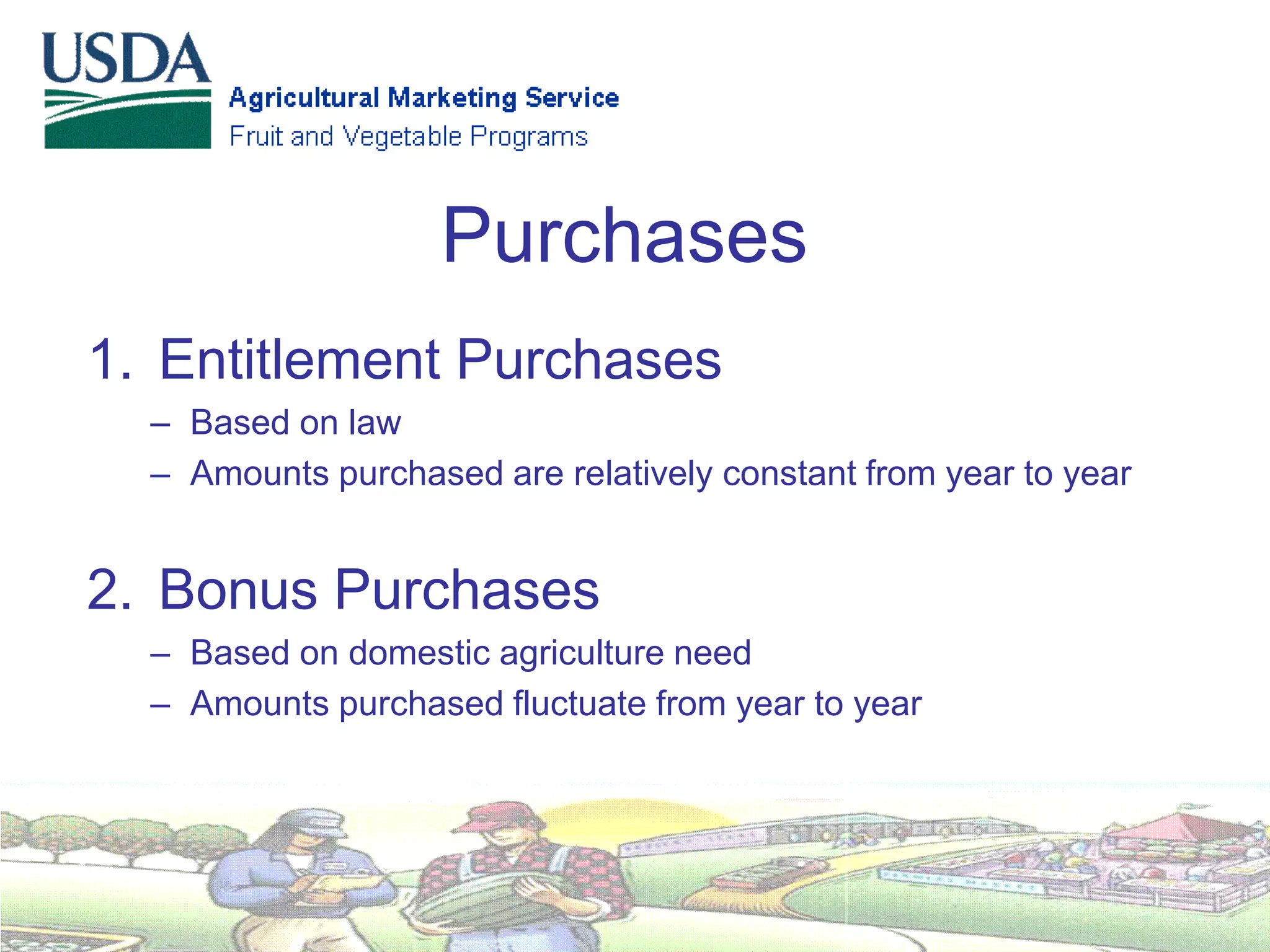 USDA
Agricultural Marketing Service
Fruit and Vegetable Programs

Purchases

1. Entitlement Purchases
– Based on law
– Amounts purchased are relatively constant from year to year

2. Bonus Purchases
– Based on domestic agriculture need
– Amounts purchased fluctuate from year to year